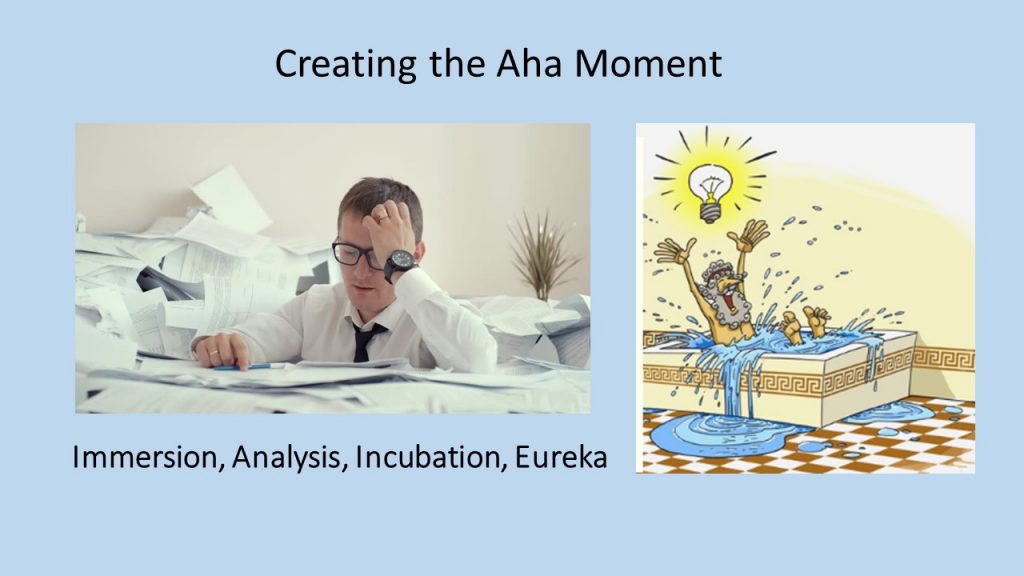 Creating the Aha Moment

Immersion, Analysis, Incubation, Eureka